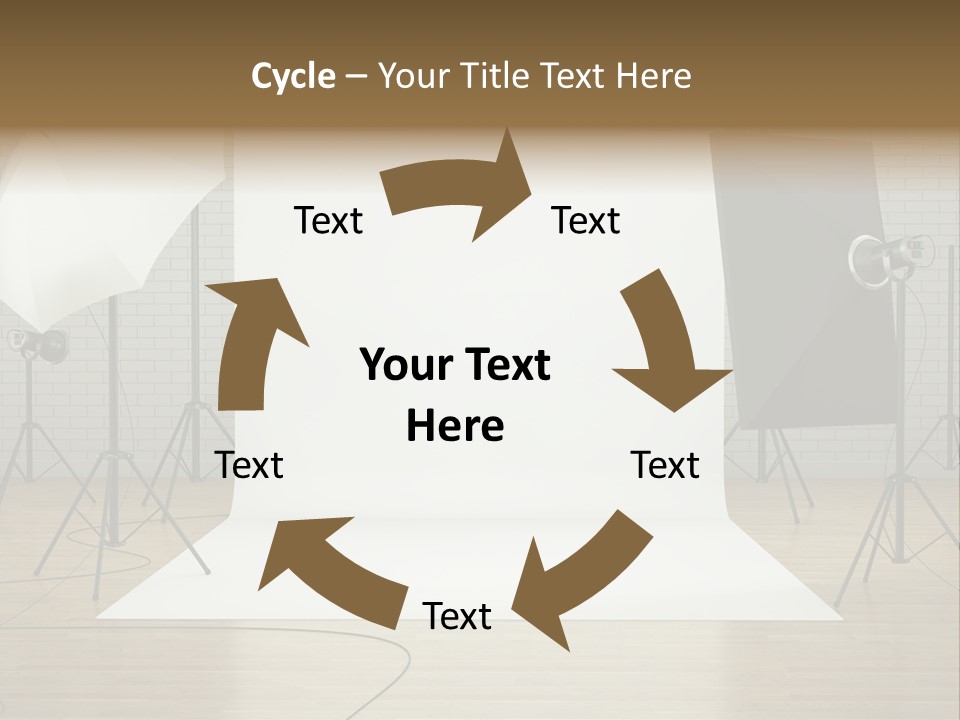 Cycle – Your Title Text Here

Text

Text

Your Text Here

Text

Text

Text